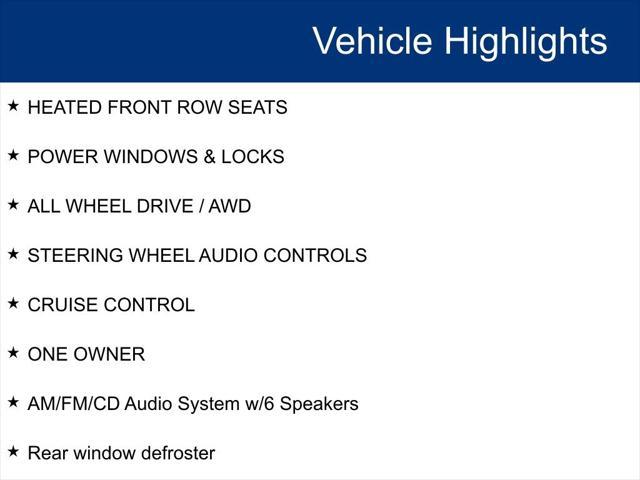 Vehicle Highlights

★ HEATED FRONT ROW SEATS

★ POWER WINDOWS & LOCKS

★ ALL WHEEL DRIVE / AWD

★ STEERING WHEEL AUDIO CONTROLS

★ CRUISE CONTROL

★ ONE OWNER

★ AM/FM/CD Audio System w/6 Speakers

★ Rear window defroster